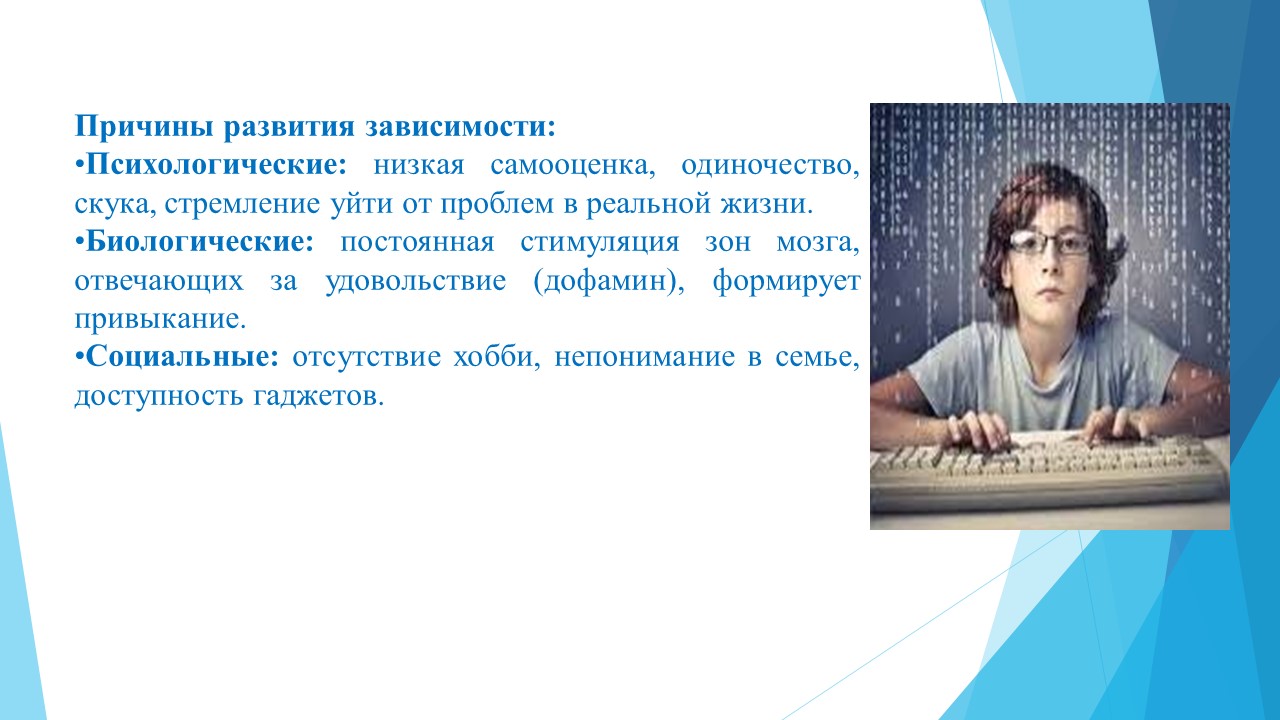 Причины развития зависимости:
•Психологические: низкая самооценка, одиночество, скука, стремление уйти от проблем в реальной жизни.
•Биологические: постоянная стимуляция зон мозга, отвечающих за удовольствие (дофамин), формирует привыкание.
•Социальные: отсутствие хобби, непонимание в семье, доступность гаджетов.